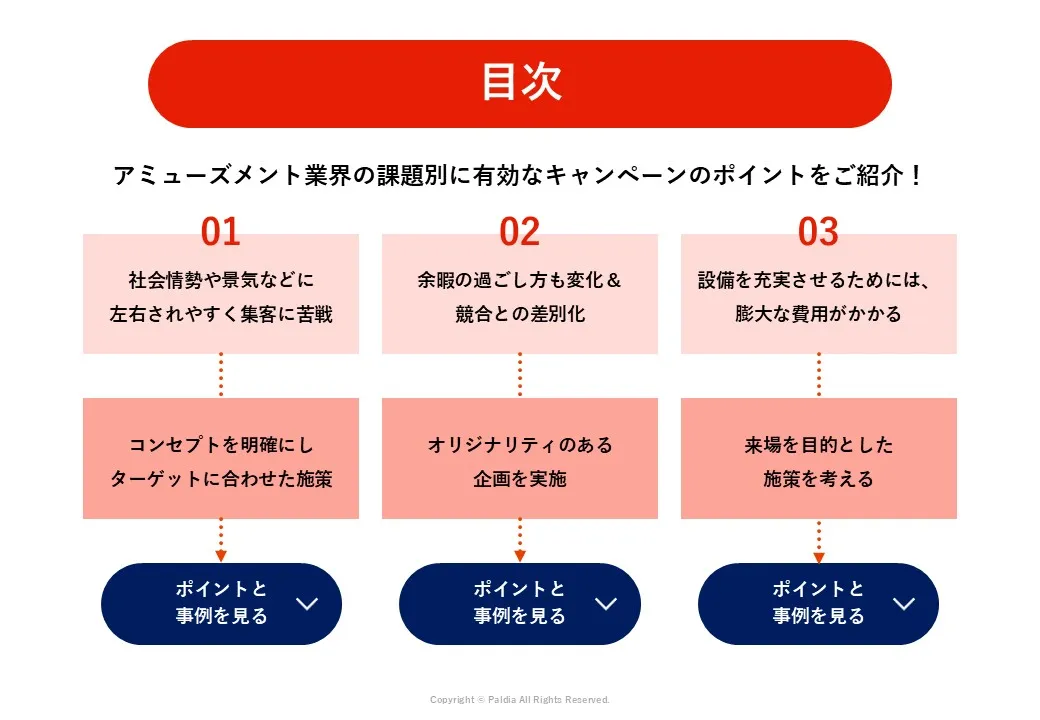 目次

アミューズメント業界の課題別に有効なキャンペーンのポイントをご紹介！

01

社会情勢や景気などに左右されやすく集客に苦戦

コンセプトを明確にしターゲットに合わせた施策

ポイントと事例を見る

02

余暇の過ごし方も変化＆競合との差別化

オリジナリティのある企画を実施

ポイントと事例を見る

03

設備を充実させるためには、膨大な費用がかかる

来場を目的とした施策を考える

ポイントと事例を見る

Copyright © Paldia All Rights Reserved.